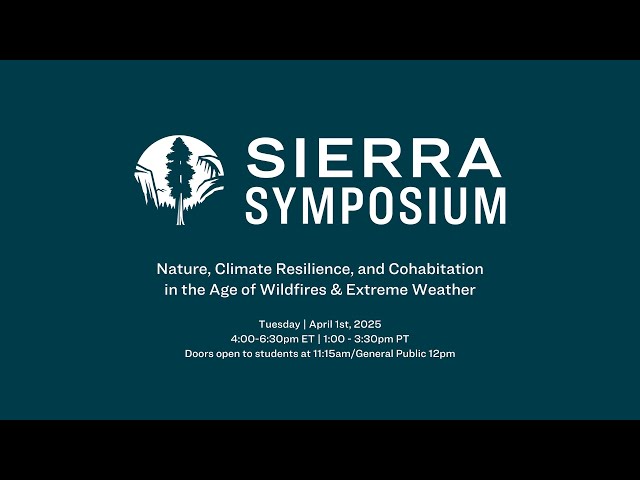 SIERRA SYMPOSIUM

Nature, Climate Resilience, and Cohabitation in the Age of Wildfires & Extreme Weather

Tuesday | April 1st, 2025
4:00-6:30pm ET | 1:00 - 3:30pm PT
Doors open to students at 11:15am/General Public 12pm